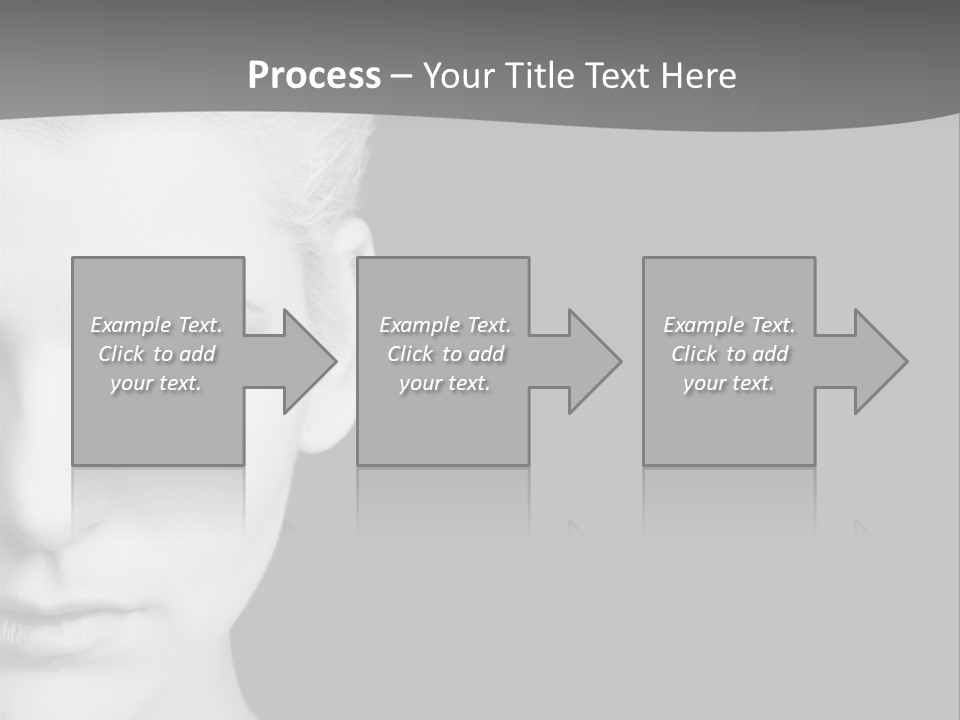 Process – Your Title Text Here

Example Text. Click to add your text.

Example Text. Click to add your text.

Example Text. Click to add your text.